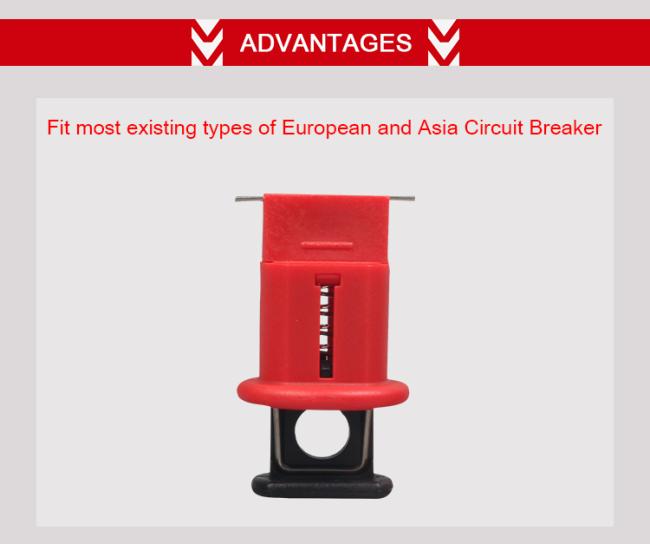 ADVANTAGES

Fit most existing types of European and Asia Circuit Breaker